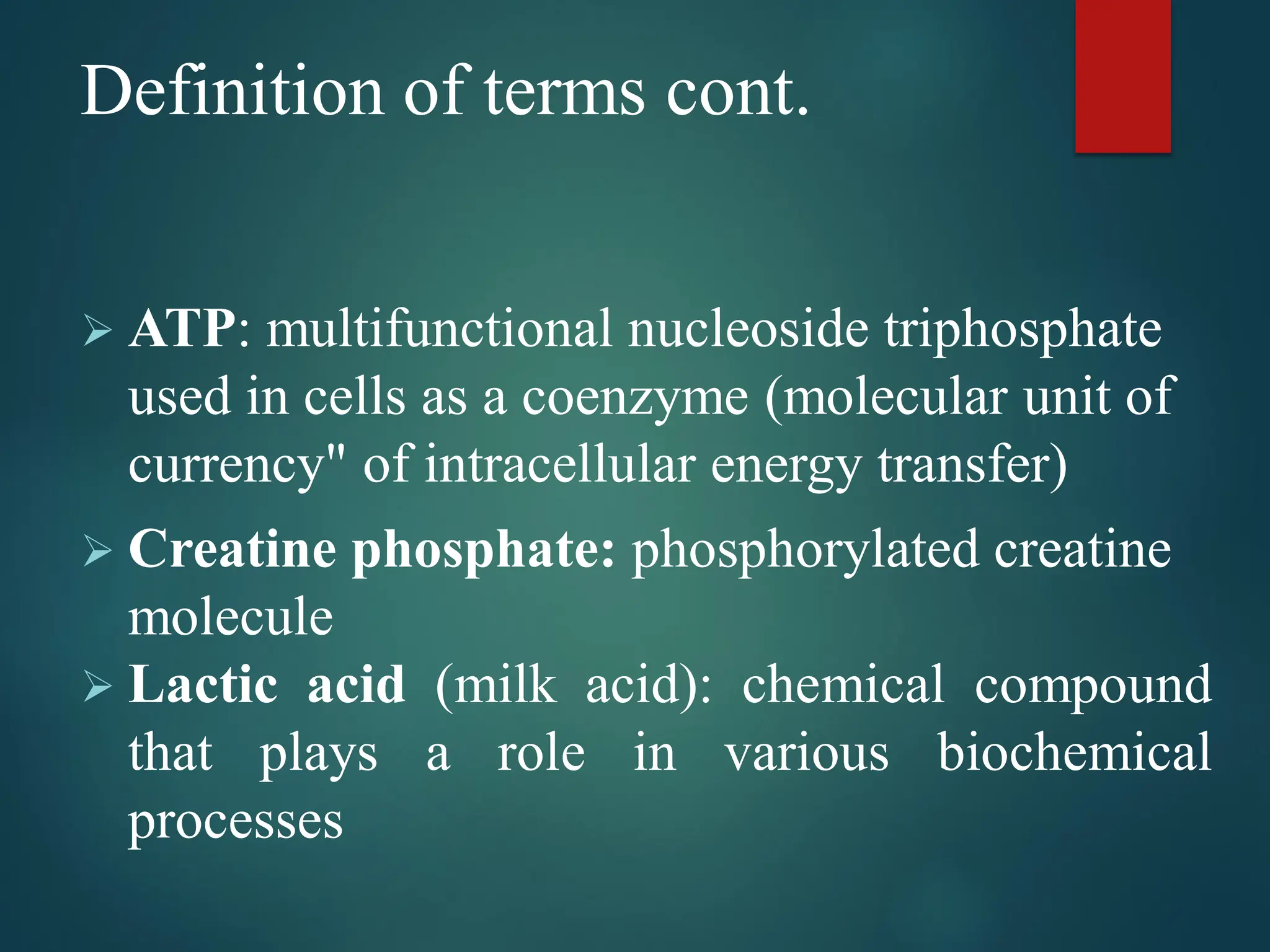 Definition of terms cont.

➢ ATP: multifunctional nucleoside triphosphate used in cells as a coenzyme (molecular unit of currency" of intracellular energy transfer)

➢ Creatine phosphate: phosphorylated creatine molecule

➢ Lactic acid (milk acid): chemical compound that plays a role in various biochemical processes